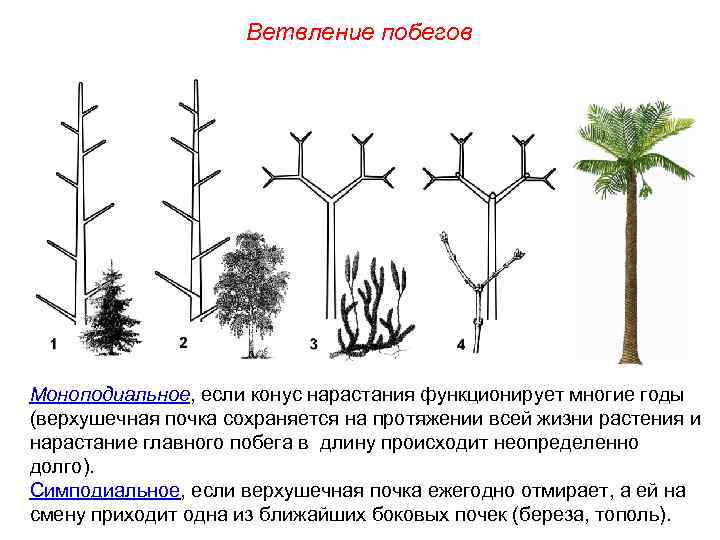 Ветвление побегов

1

2

3

4

Моноподиальное, если конус нарастания функционирует многие годы (верхушечная почка сохраняется на протяжении всей жизни растения и нарастание главного побега в длину происходит неопределенно долго).

Симподиальное, если верхушечная почка ежегодно отмирает, а ей на смену приходит одна из ближайших боковых почек (береза, тополь).